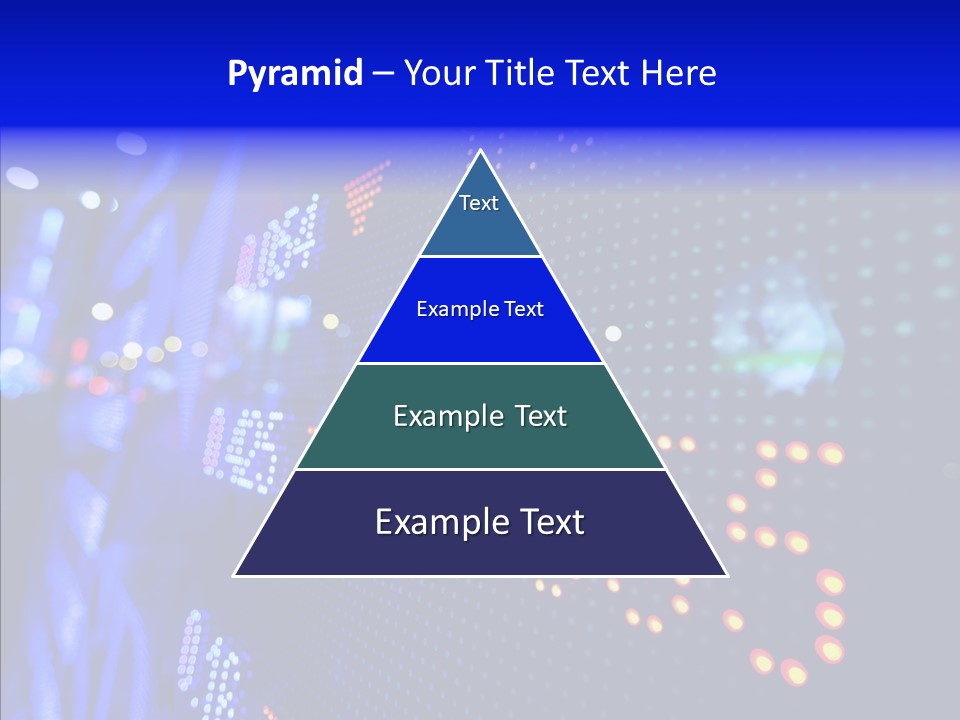 Pyramid – Your Title Text Here

Text

Example Text

Example Text

Example Text